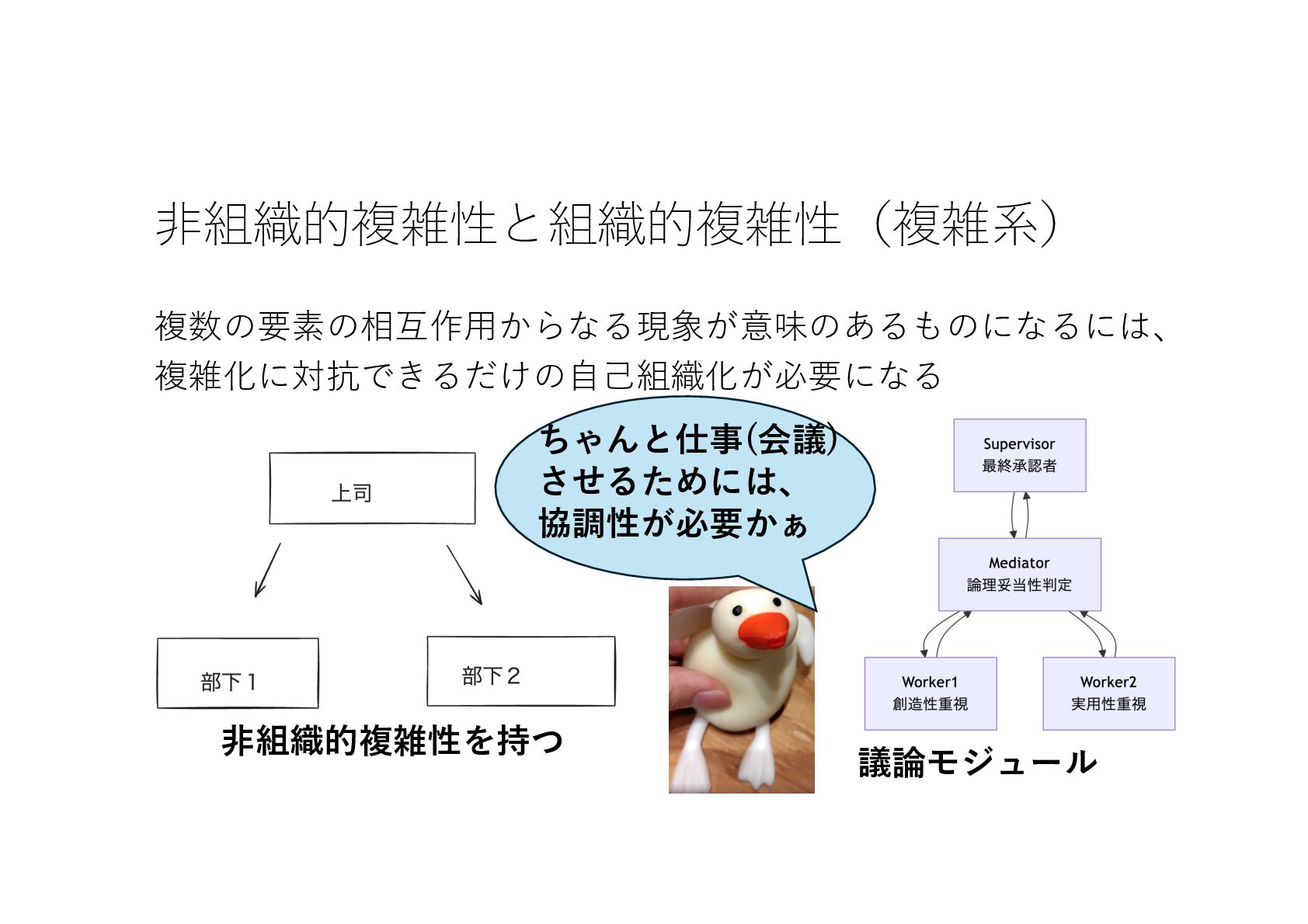 非組織的複雑性と組織的複雑性（複雑系）

複数の要素の相互作用からなる現象が意味のあるものになるには、複雑化に対抗できるだけの自己組織化が必要になる

上司

部下１

部下２

非組織的複雑性を持つ

ちゃんと仕事(会議)させるためには、協調性が必要かぁ

Supervisor
最終承認者

Mediator
論理妥当性判定

Worker1
創造性重視

Worker2
実用性重視

議論モジュール